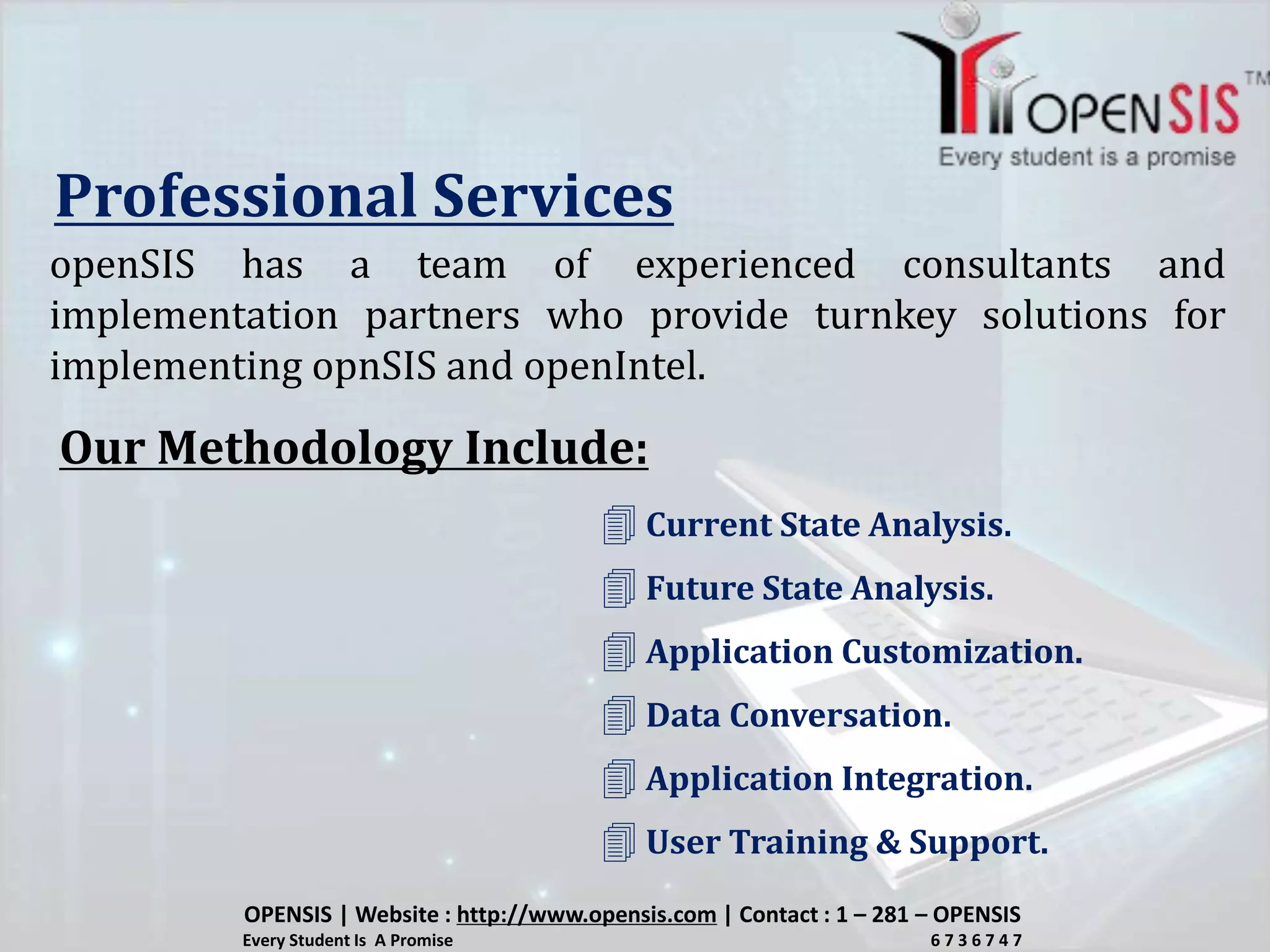 OPENSIS™
Every student is a promise

Professional Services

openSIS has a team of experienced consultants and implementation partners who provide turnkey solutions for implementing opnSIS and openIntel.

Our Methodology Include:

Current State Analysis.
Future State Analysis.
Application Customization.
Data Conversation.
Application Integration.
User Training & Support.

OPENSIS | Website : http://www.opensis.com | Contact : 1 – 281 – OPENSIS
Every Student Is A Promise 6 7 3 6 7 4 7